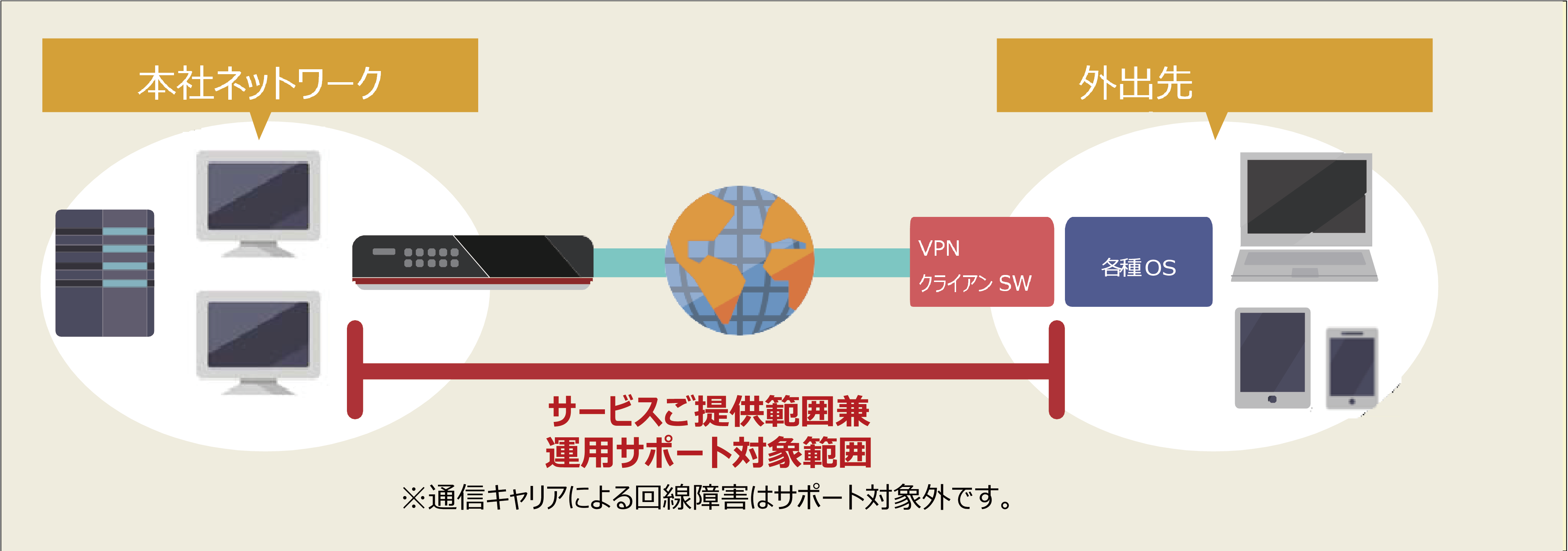 本社ネットワーク

外出先

VPN
クライアン SW

各種 OS

サービスご提供範囲兼
運用サポート対象範囲

※通信キャリアによる回線障害はサポート対象外です。